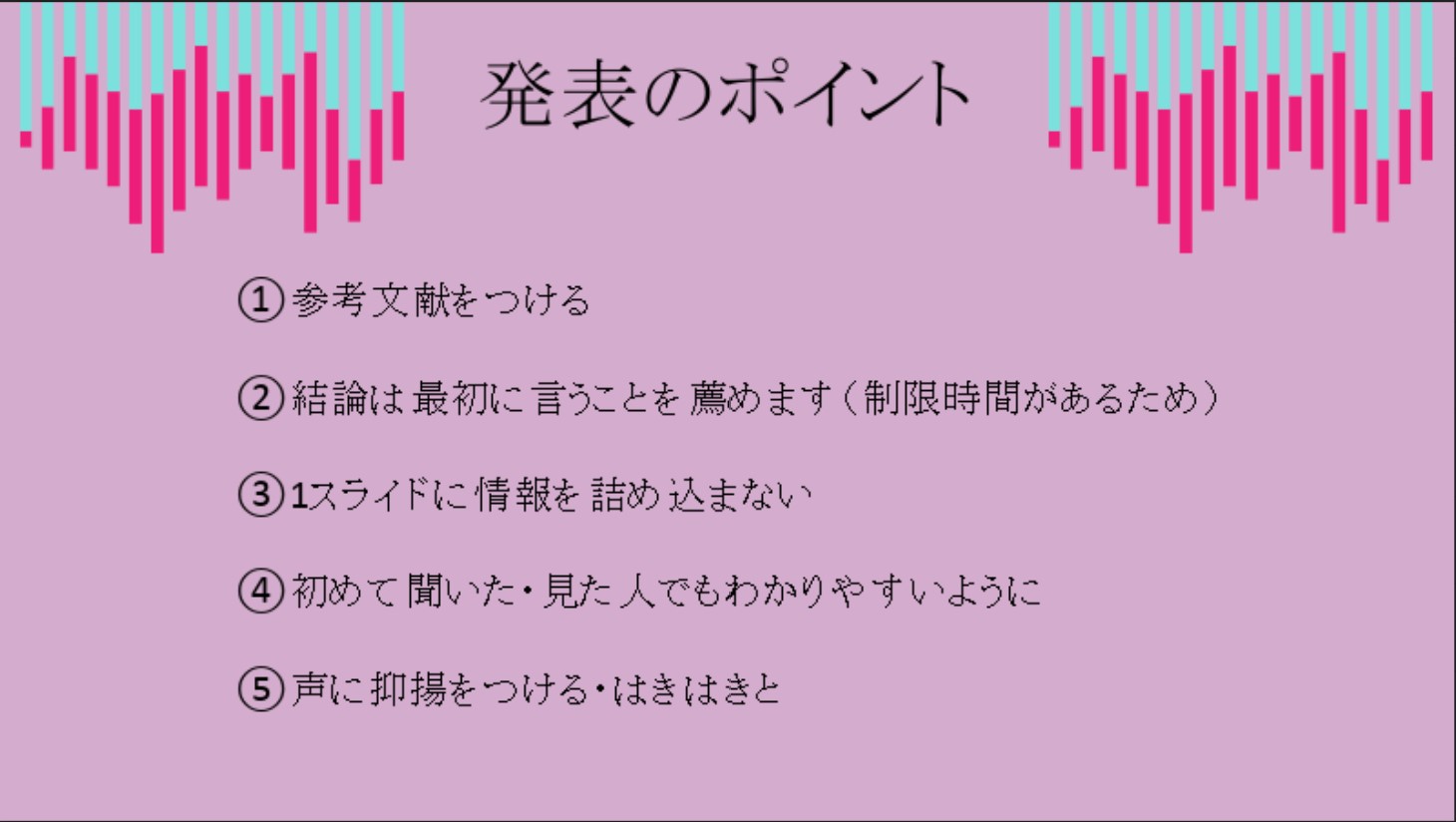 発表のポイント

①参考文献をつける

②結論は最初に言うことを薦めます（制限時間があるため）

③1スライドに情報を詰め込まない

④初めて聞いた・見た人でもわかりやすいように

⑤声に抑揚をつける・はきはきと